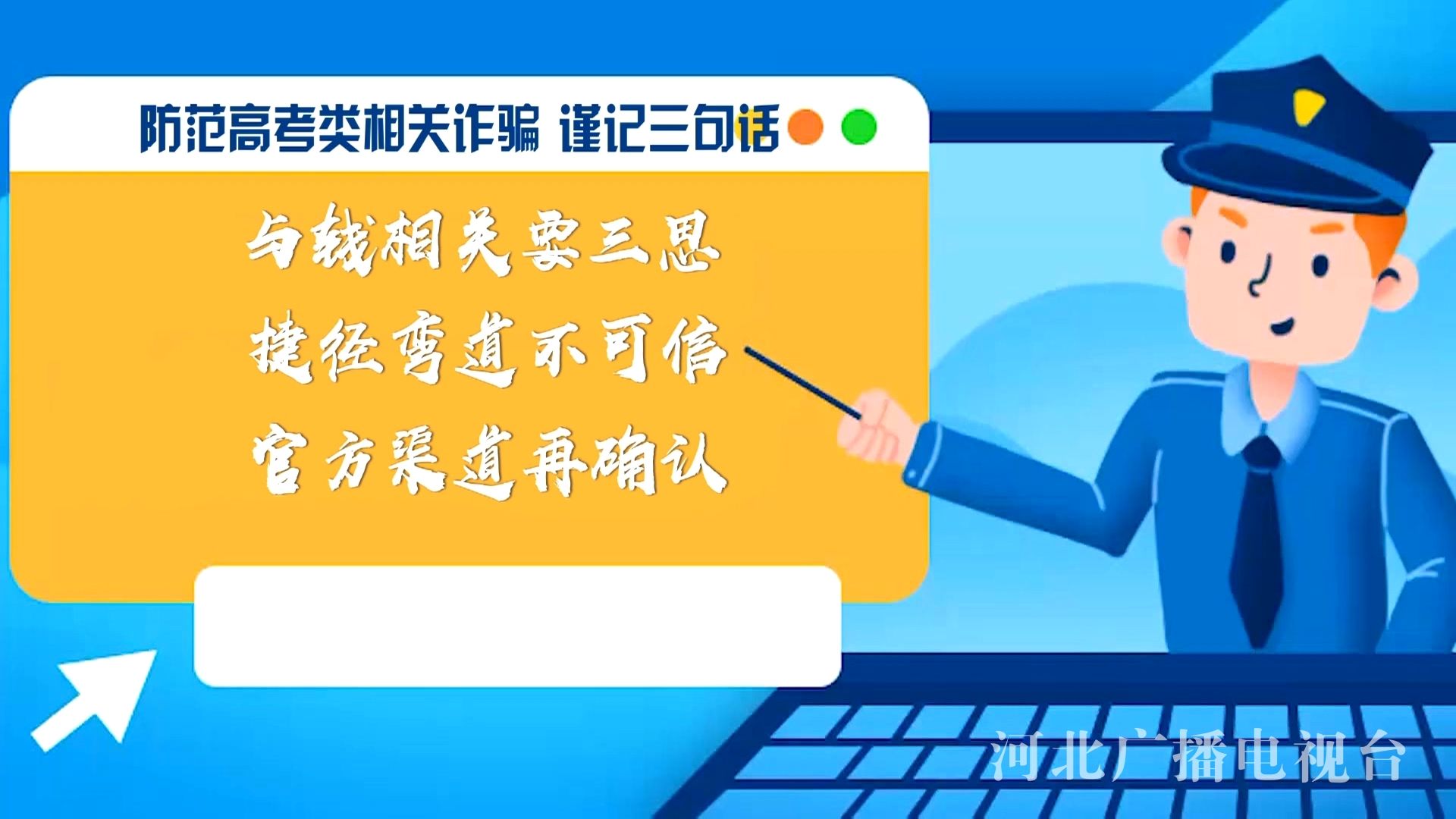 防范高考类相关诈骗 谨记三句话

与钱相关要三思
捷径弯道不可信
官方渠道再确认

河北广播电视台